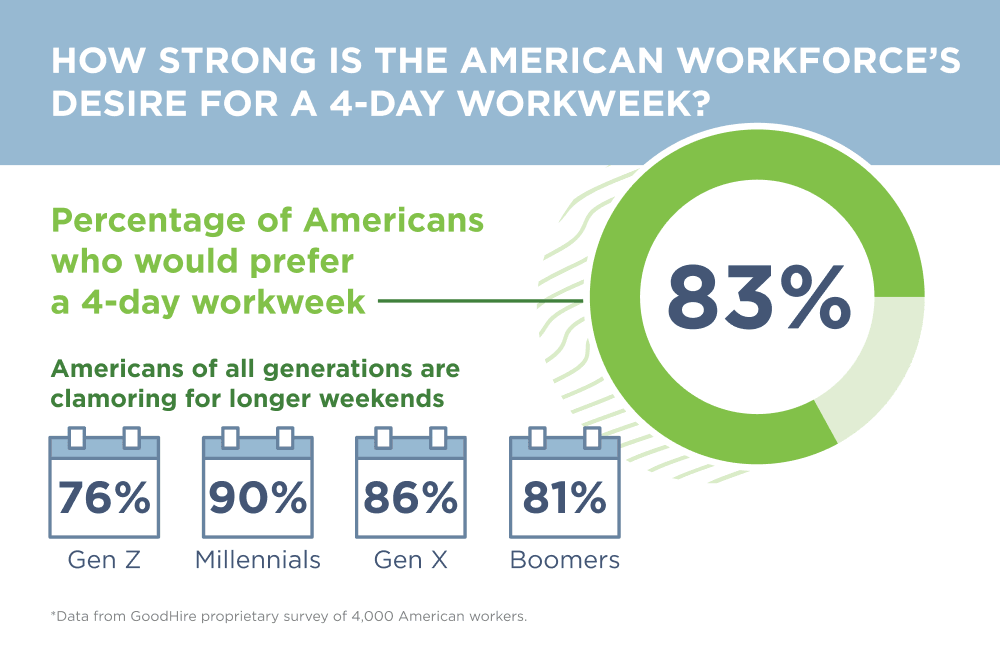 HOW STRONG IS THE AMERICAN WORKFORCE'S DESIRE FOR A 4-DAY WORKWEEK?

Percentage of Americans who would prefer a 4-day workweek

83%

Americans of all generations are clamoring for longer weekends

76%
Gen Z

90%
Millennials

86%
Gen X

81%
Boomers

*Data from GoodHire proprietary survey of 4,000 American workers.